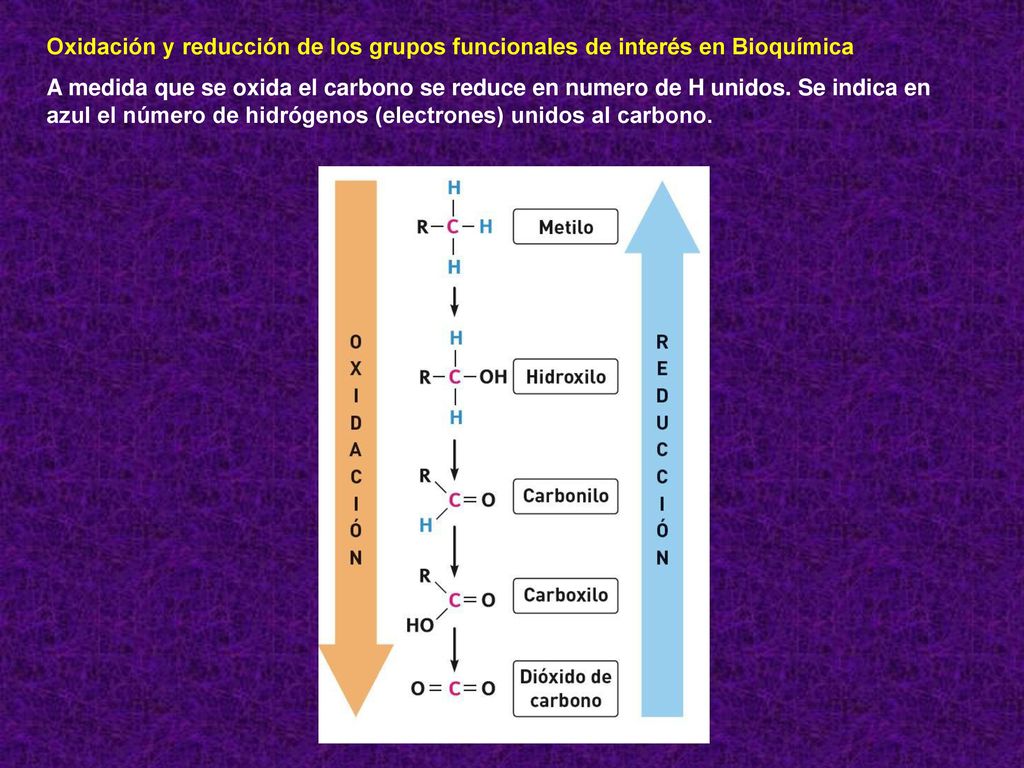 Oxidación y reducción de los grupos funcionales de interés en Bioquímica

A medida que se oxida el carbono se reduce en numero de H unidos. Se indica en azul el número de hidrógenos (electrones) unidos al carbono.

OXIDACIÓN

H
R—C—H
H
Metilo

H
R—C—OH
H
Hidroxilo

R
C=O
H
Carbonilo

R
C=O
HO
Carboxilo

O=C=O
Dióxido de carbono

REDUCCIÓN